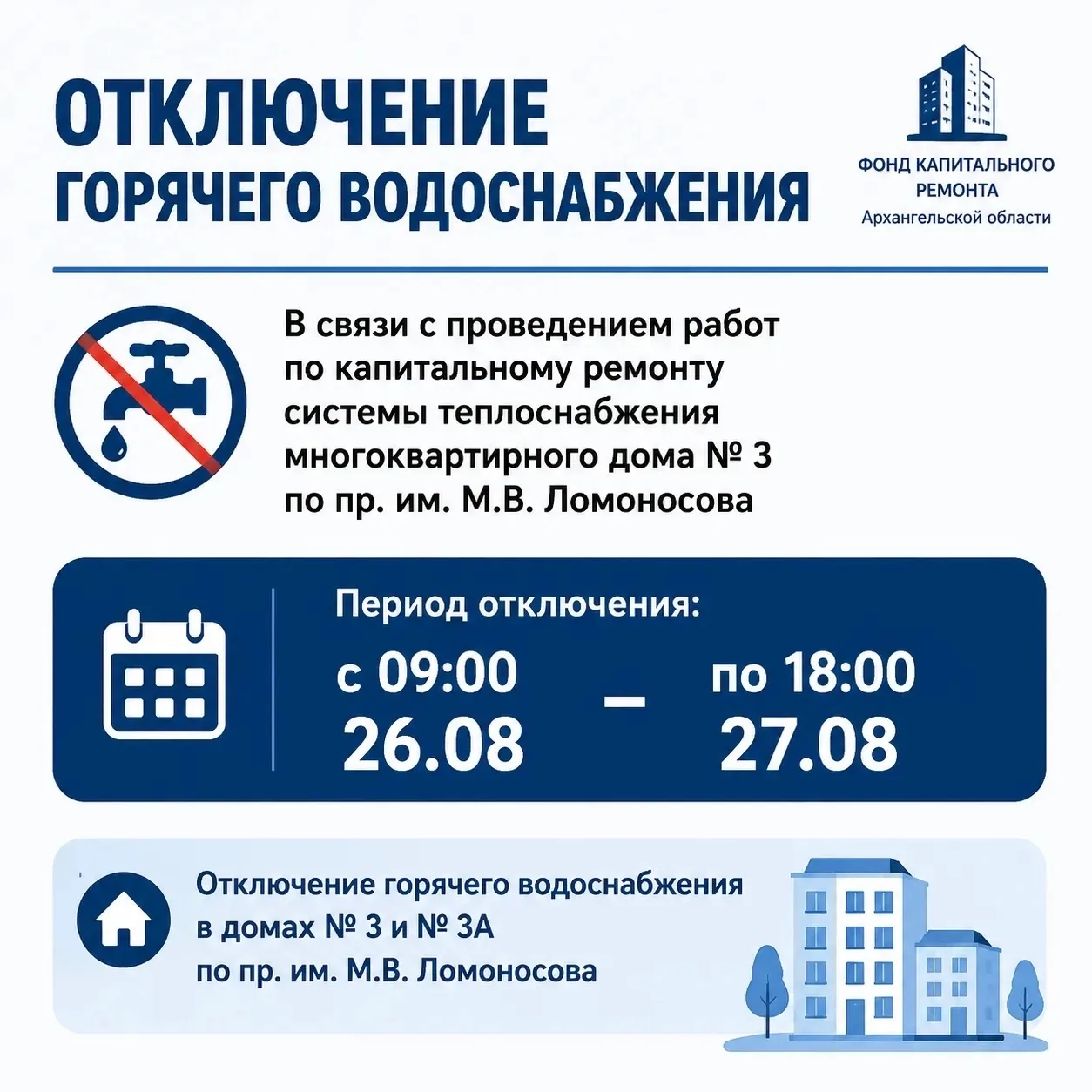 ОТКЛЮЧЕНИЕ
ГОРЯЧЕГО ВОДОСНАБЖЕНИЯ

ФОНД КАПИТАЛЬНОГО РЕМОНТА
Архангельской области

В связи с проведением работ по капитальному ремонту системы теплоснабжения многоквартирного дома № 3 по пр. им. М.В. Ломоносова

Период отключения:
с 09:00
26.08
–
по 18:00
27.08

Отключение горячего водоснабжения в домах № 3 и № 3А по пр. им. М.В. Ломоносова